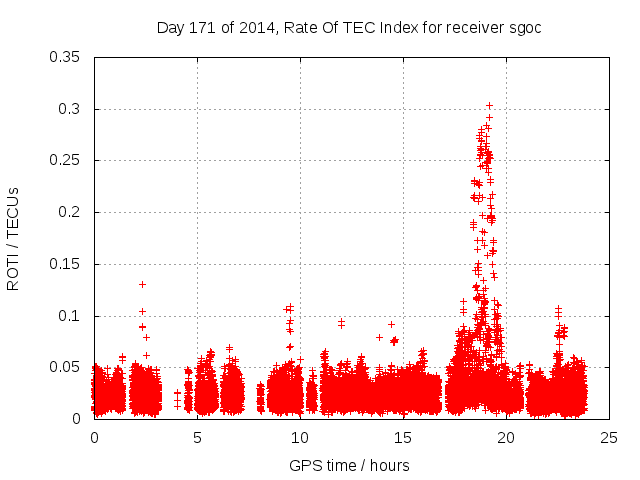 Day 171 of 2014, Rate Of TEC Index for receiver sgoc

ROTI / TECUs

0.35
0.3
0.25
0.2
0.15
0.1
0.05
0

0
5
10
15
20
25

GPS time / hours